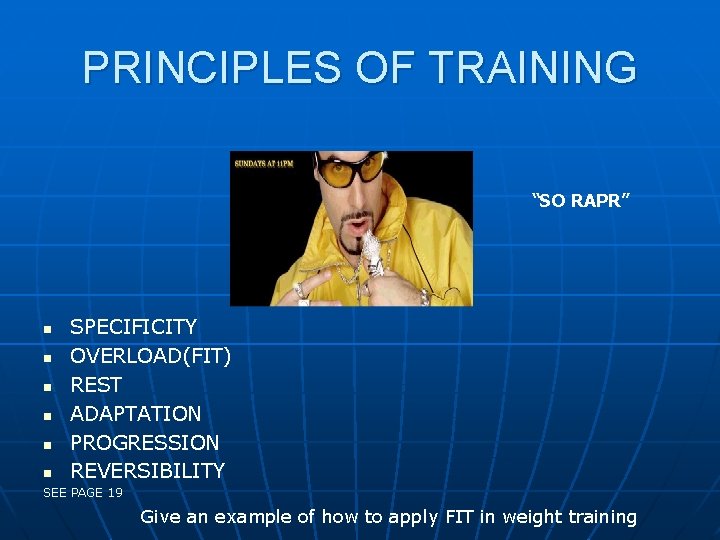 PRINCIPLES OF TRAINING

SUNDAYS AT 11PM

"SO RAPR"

- SPECIFICITY
- OVERLOAD(FIT)
- REST
- ADAPTATION
- PROGRESSION
- REVERSIBILITY

SEE PAGE 19

Give an example of how to apply FIT in weight training